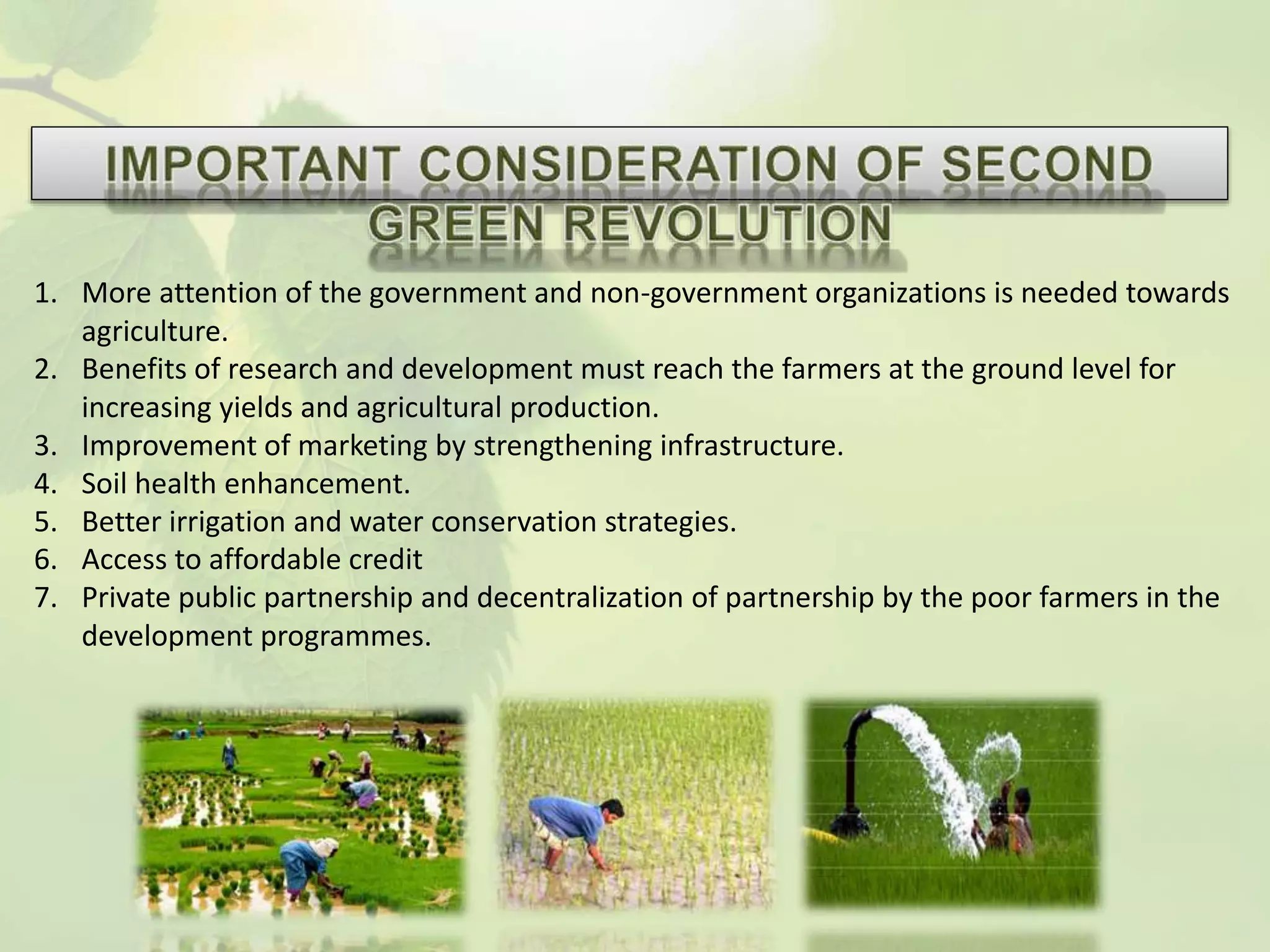 IMPORTANT CONSIDERATION OF SECOND GREEN REVOLUTION

1. More attention of the government and non-government organizations is needed towards agriculture.
2. Benefits of research and development must reach the farmers at the ground level for increasing yields and agricultural production.
3. Improvement of marketing by strengthening infrastructure.
4. Soil health enhancement.
5. Better irrigation and water conservation strategies.
6. Access to affordable credit
7. Private public partnership and decentralization of partnership by the poor farmers in the development programmes.